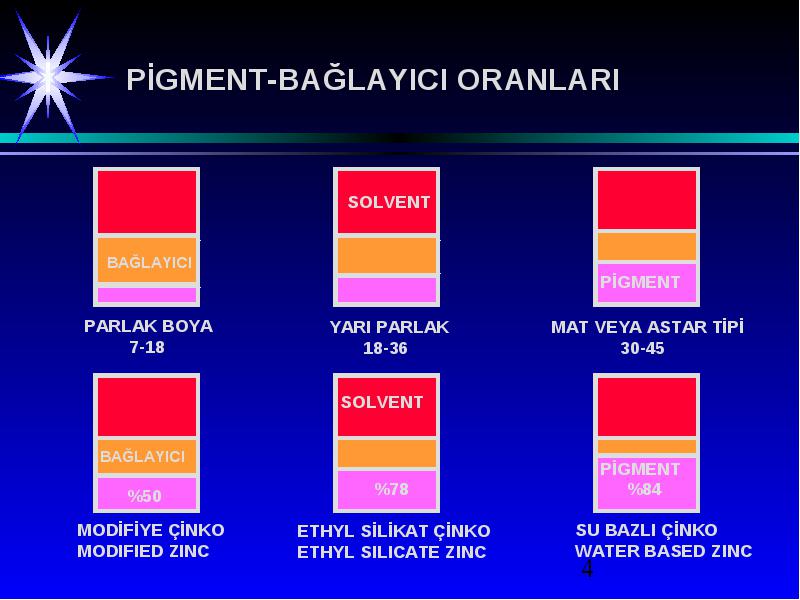 PİGMENT-BAĞLAYICI ORANLARI

BAĞLAYICI

PARLAK BOYA
7-18

SOLVENT

YARI PARLAK
18-36

PİGMENT

MAT VEYA ASTAR TİPİ
30-45

BAĞLAYICI
%50

MODİFİYE ÇİNKO
MODIFIED ZINC

SOLVENT
%78

ETHYL SİLİKAT ÇİNKO
ETHYL SILICATE ZINC

PİGMENT
%84

SU BAZLI ÇİNKO
WATER BASED ZINC

4